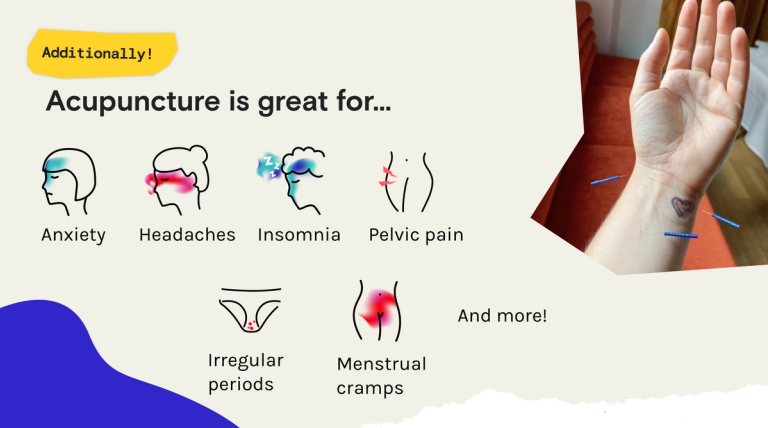 Additionally!

Acupuncture is great for...

Anxiety

Headaches

Insomnia

Pelvic pain

Irregular periods

Menstrual cramps

And more!